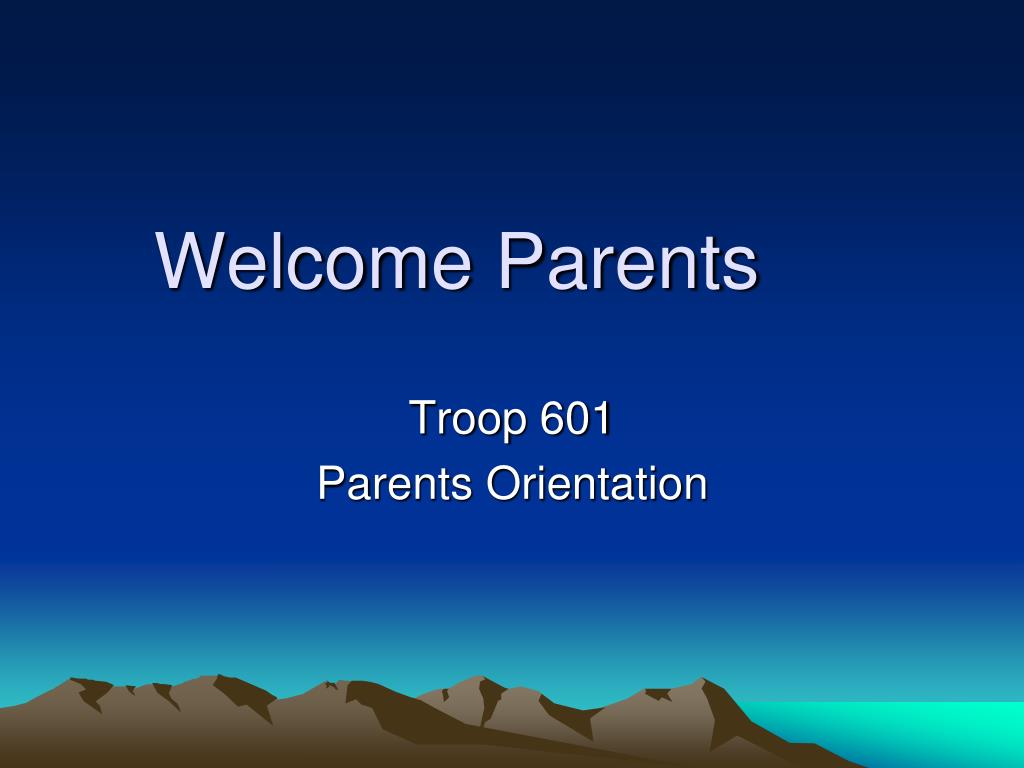 Welcome Parents

Troop 601
Parents Orientation